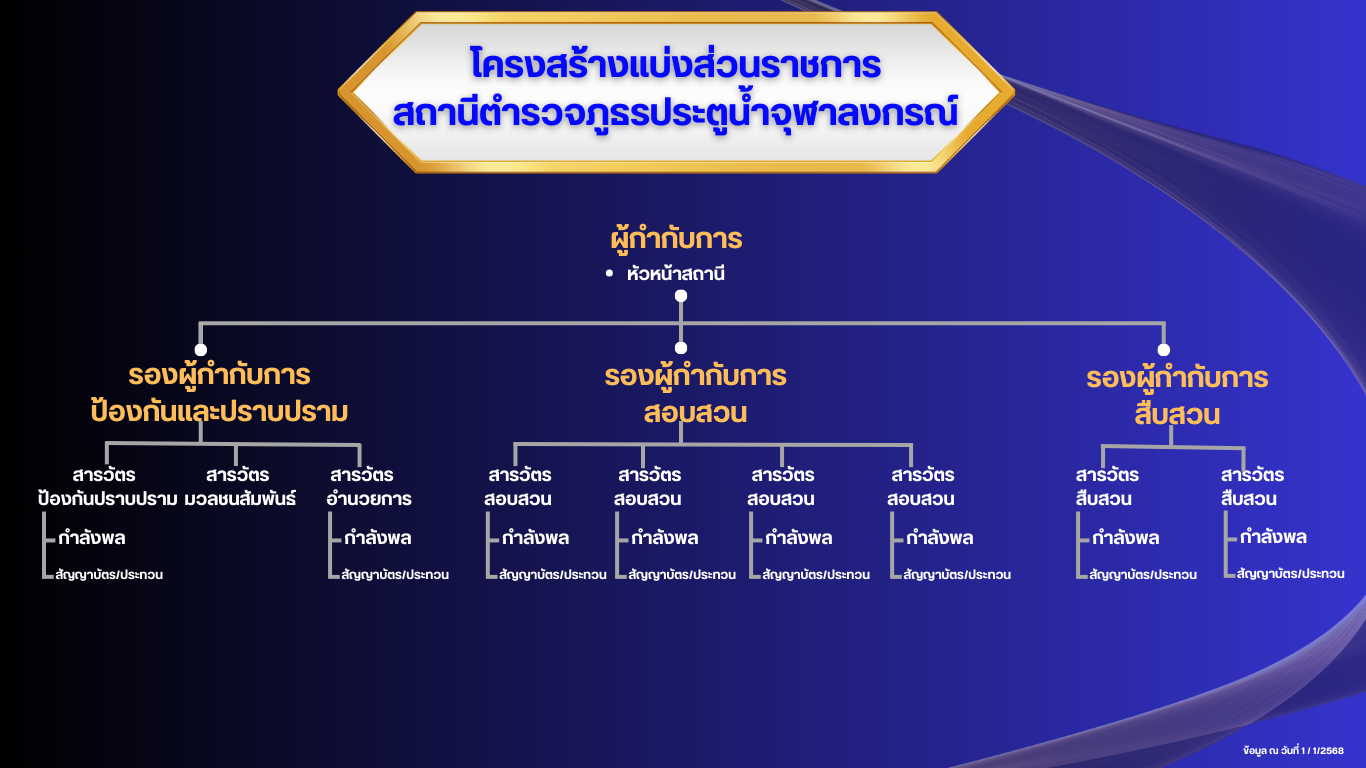 โครงสร้างแบ่งส่วนราชการ
สถานีตำรวจภูธรประตูน้ำจุฬาลงกรณ์

ผู้กำกับการ
• หัวหน้าสถานี

รองผู้กำกับการ
ป้องกันและปราบปราม

สารวัตร
ป้องกันปราบปราม
กำลังพล
สัญญาบัตร/ประทวน

สารวัตร
มวลชนสัมพันธ์

สารวัตร
อำนวยการ
กำลังพล
สัญญาบัตร/ประทวน

รองผู้กำกับการ
สอบสวน

สารวัตร
สอบสวน
กำลังพล
สัญญาบัตร/ประทวน

สารวัตร
สอบสวน
กำลังพล
สัญญาบัตร/ประทวน

สารวัตร
สอบสวน
กำลังพล
สัญญาบัตร/ประทวน

สารวัตร
สอบสวน
กำลังพล
สัญญาบัตร/ประทวน

รองผู้กำกับการ
สืบสวน

สารวัตร
สืบสวน
กำลังพล
สัญญาบัตร/ประทวน

สารวัตร
สืบสวน
กำลังพล
สัญญาบัตร/ประทวน

ข้อมูล ณ วันที่ 1 / 1/2568